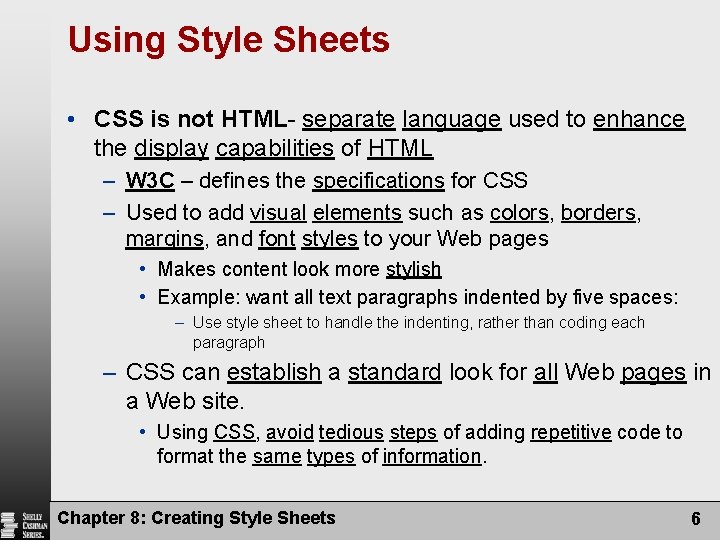 Using Style Sheets

• CSS is not HTML- separate language used to enhance the display capabilities of HTML

– W3C – defines the specifications for CSS

– Used to add visual elements such as colors, borders, margins, and font styles to your Web pages

• Makes content look more stylish

• Example: want all text paragraphs indented by five spaces:

– Use style sheet to handle the indenting, rather than coding each paragraph

– CSS can establish a standard look for all Web pages in a Web site.

• Using CSS, avoid tedious steps of adding repetitive code to format the same types of information.

SHELLY CASHMAN SERIES.

Chapter 8: Creating Style Sheets

6